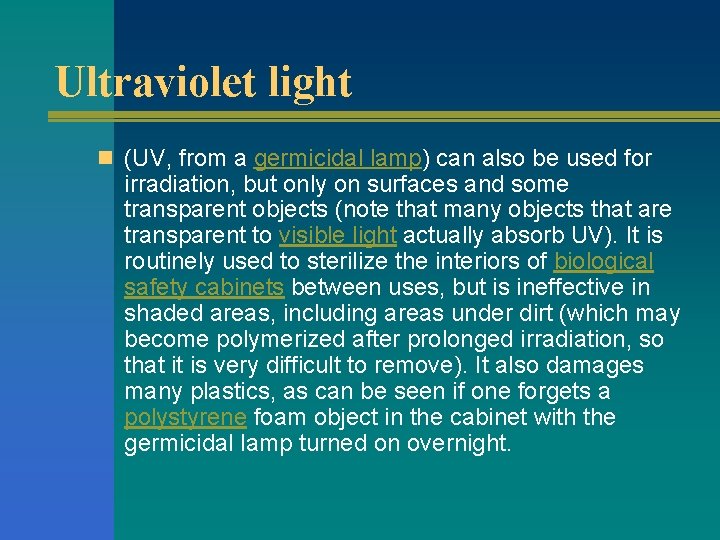 Ultraviolet light

(UV, from a germicidal lamp) can also be used for irradiation, but only on surfaces and some transparent objects (note that many objects that are transparent to visible light actually absorb UV). It is routinely used to sterilize the interiors of biological safety cabinets between uses, but is ineffective in shaded areas, including areas under dirt (which may become polymerized after prolonged irradiation, so that it is very difficult to remove). It also damages many plastics, as can be seen if one forgets a polystyrene foam object in the cabinet with the germicidal lamp turned on overnight.